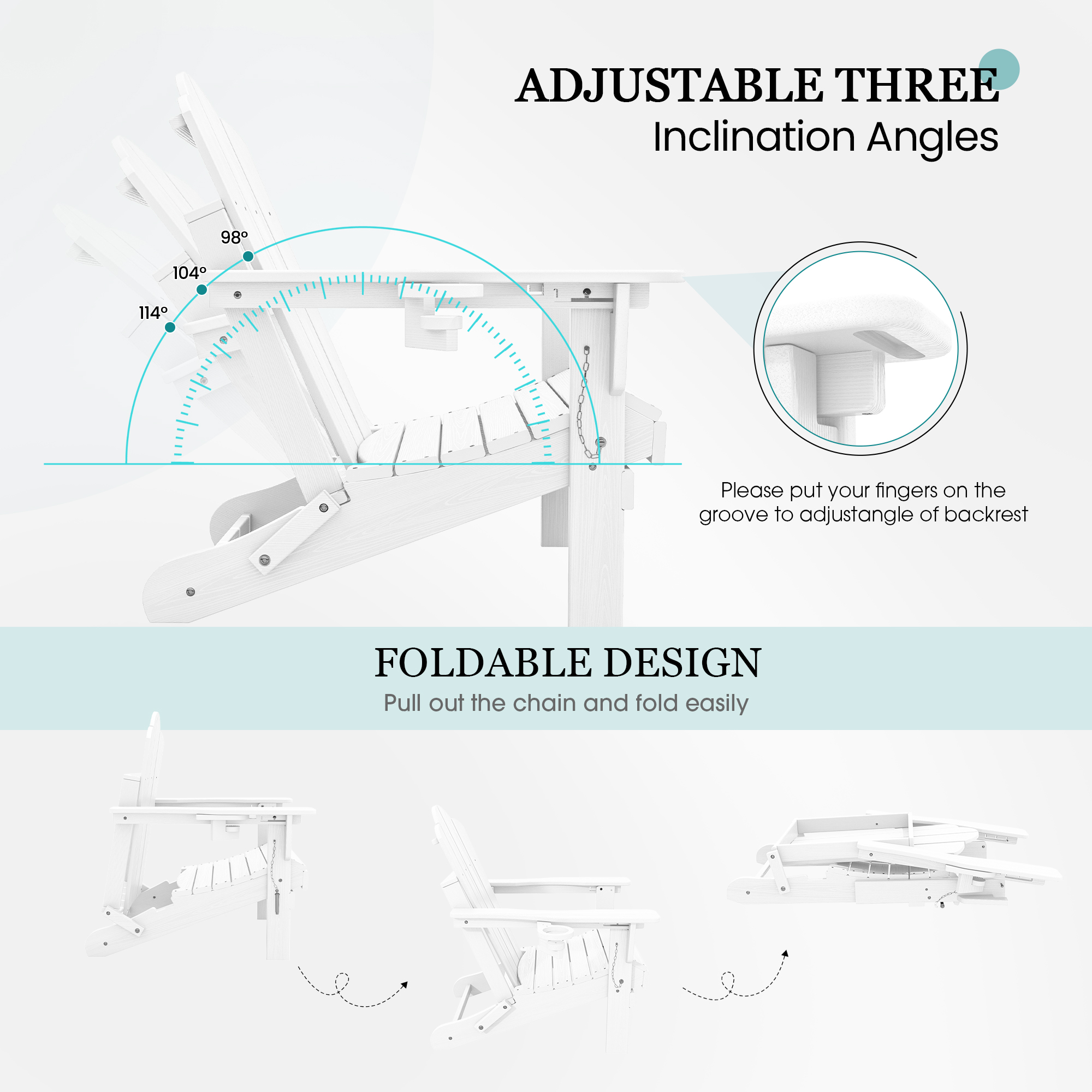 ADJUSTABLE THREE
Inclination Angles

98°
104°
114°

Please put your fingers on the groove to adjustangle of backrest

FOLDABLE DESIGN
Pull out the chain and fold easily